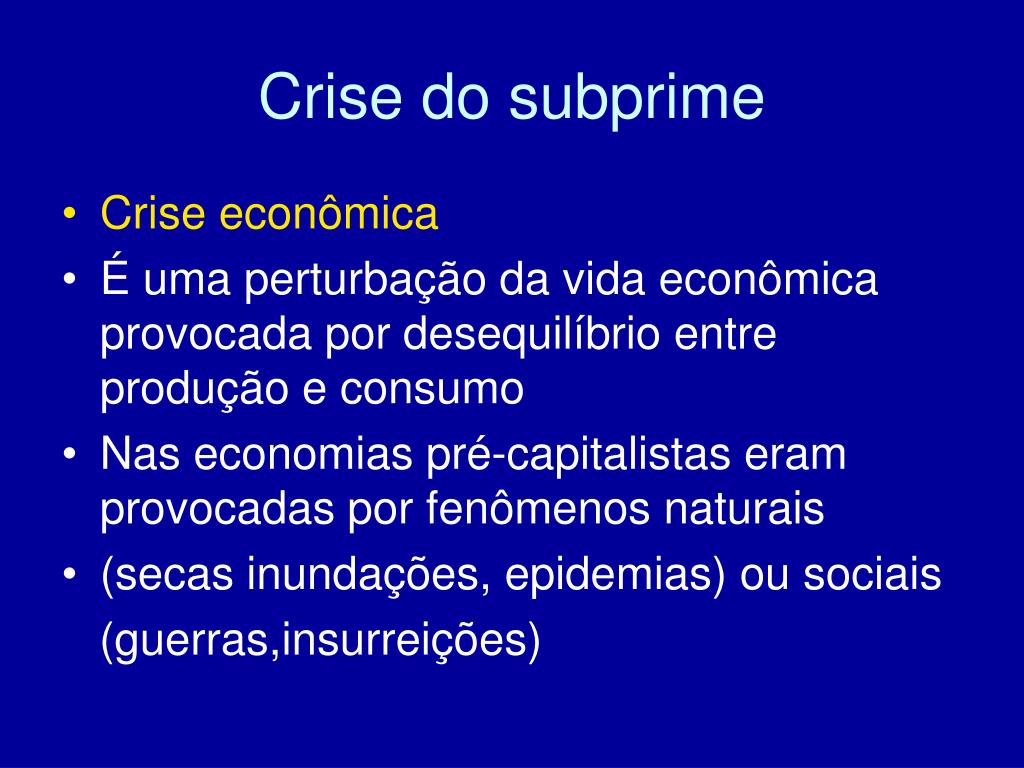 Crise do subprime

• Crise econômica
• É uma perturbação da vida econômica provocada por desequilíbrio entre produção e consumo
• Nas economias pré-capitalistas eram provocadas por fenômenos naturais
• (secas inundações, epidemias) ou sociais (guerras,insurreições)